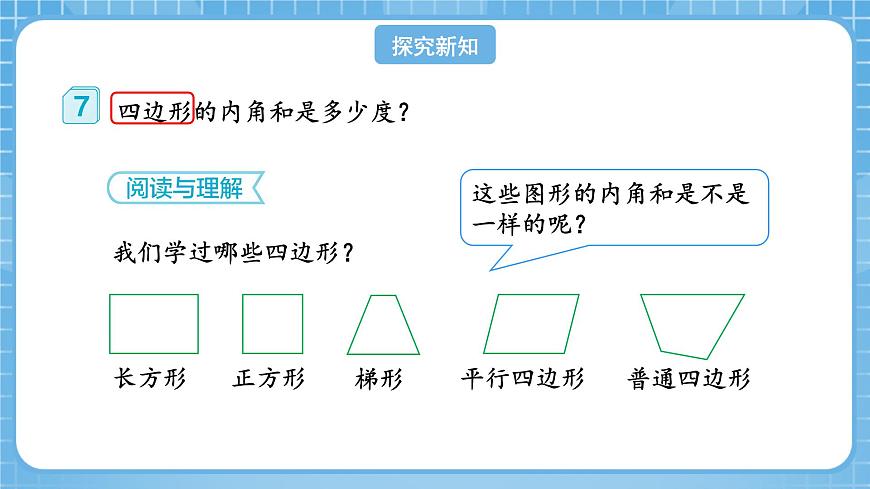 探究新知

7 四边形的内角和是多少度？

阅读与理解

这些图形的内角和是不是一样的呢？

我们学过哪些四边形？

长方形　正方形　梯形　平行四边形　普通四边形